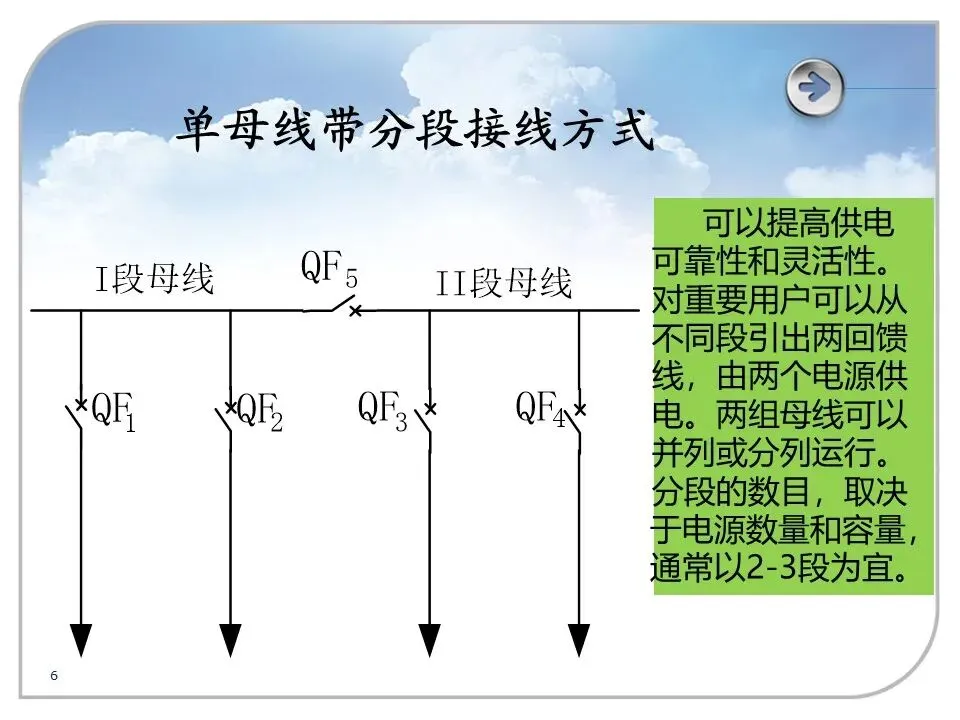 单母线带分段接线方式

I段母线

$QF_5$

II段母线

$QF_1$

$QF_2$

$QF_3$

$QF_4$

可以提高供电可靠性和灵活性。对重要用户可以从不同段引出两回馈线，由两个电源供电。两组母线可以并列或分列运行。分段的数目，取决于电源数量和容量，通常以2-3段为宜。

6